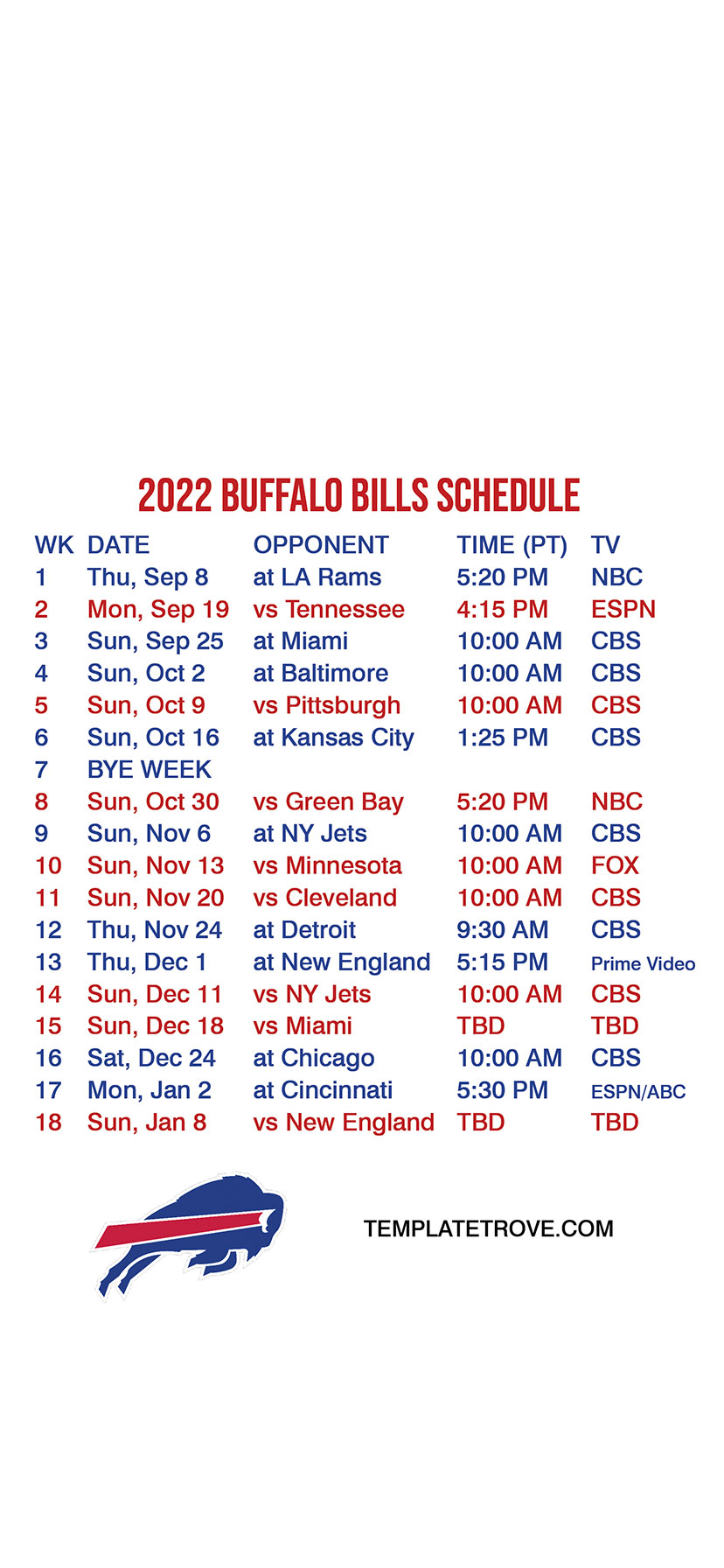 2022 BUFFALO BILLS SCHEDULE

| WK | DATE | OPPONENT | TIME (PT) | TV |
|---|---|---|---|---|
| 1 | Thu, Sep 8 | at LA Rams | 5:20 PM | NBC |
| 2 | Mon, Sep 19 | vs Tennessee | 4:15 PM | ESPN |
| 3 | Sun, Sep 25 | at Miami | 10:00 AM | CBS |
| 4 | Sun, Oct 2 | at Baltimore | 10:00 AM | CBS |
| 5 | Sun, Oct 9 | vs Pittsburgh | 10:00 AM | CBS |
| 6 | Sun, Oct 16 | at Kansas City | 1:25 PM | CBS |
| 7 | BYE WEEK | | | |
| 8 | Sun, Oct 30 | vs Green Bay | 5:20 PM | NBC |
| 9 | Sun, Nov 6 | at NY Jets | 10:00 AM | CBS |
| 10 | Sun, Nov 13 | vs Minnesota | 10:00 AM | FOX |
| 11 | Sun, Nov 20 | vs Cleveland | 10:00 AM | CBS |
| 12 | Thu, Nov 24 | at Detroit | 9:30 AM | CBS |
| 13 | Thu, Dec 1 | at New England | 5:15 PM | Prime Video |
| 14 | Sun, Dec 11 | vs NY Jets | 10:00 AM | CBS |
| 15 | Sun, Dec 18 | vs Miami | TBD | TBD |
| 16 | Sat, Dec 24 | at Chicago | 10:00 AM | CBS |
| 17 | Mon, Jan 2 | at Cincinnati | 5:30 PM | ESPN/ABC |
| 18 | Sun, Jan 8 | vs New England | TBD | TBD |

TEMPLATETROVE.COM